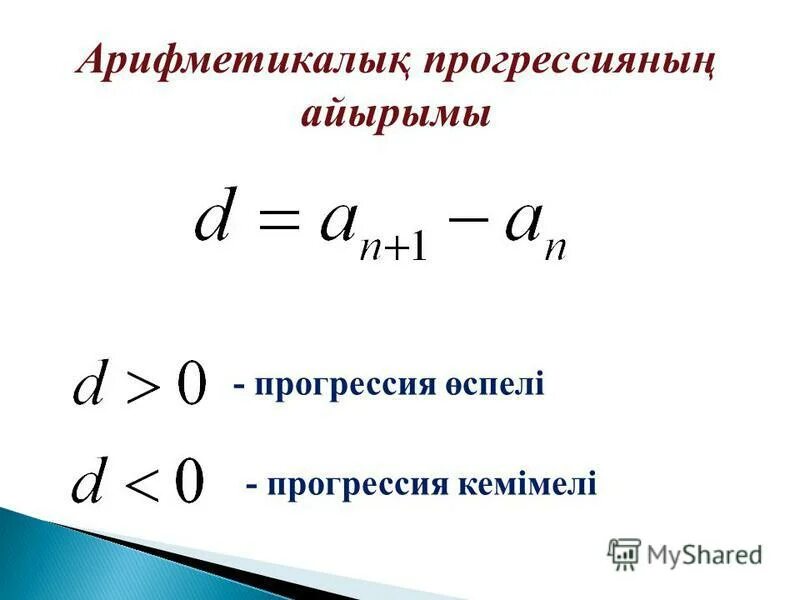 Арифметикалық прогрессияның айырымы

$d = a_{n+1} - a_n$

$d > 0$ - прогрессия өспелі

$d < 0$ - прогрессия кемімелі

MyShared